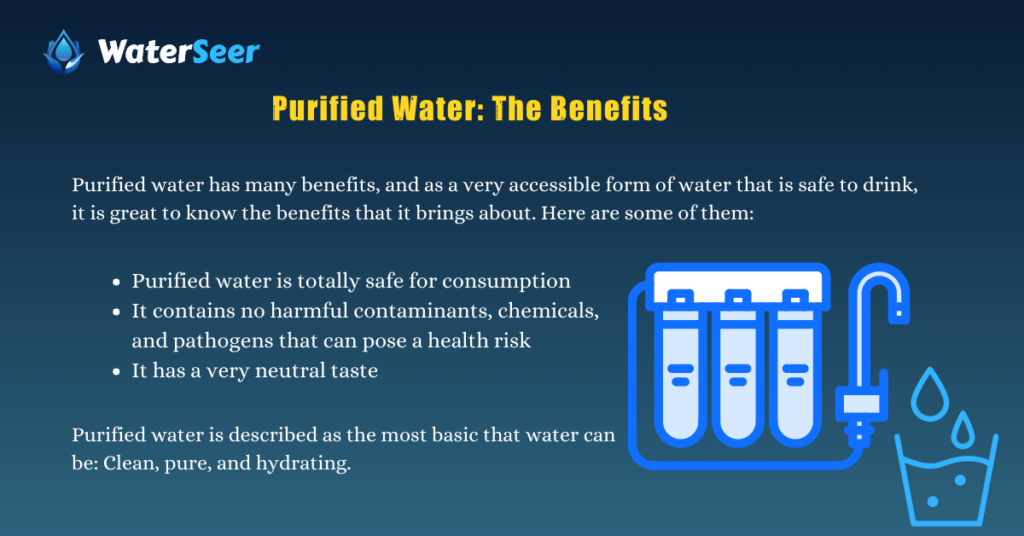 WaterSeer

Purified Water: The Benefits

Purified water has many benefits, and as a very accessible form of water that is safe to drink, it is great to know the benefits that it brings about. Here are some of them:

- Purified water is totally safe for consumption
- It contains no harmful contaminants, chemicals, and pathogens that can pose a health risk
- It has a very neutral taste

Purified water is described as the most basic that water can be: Clean, pure, and hydrating.